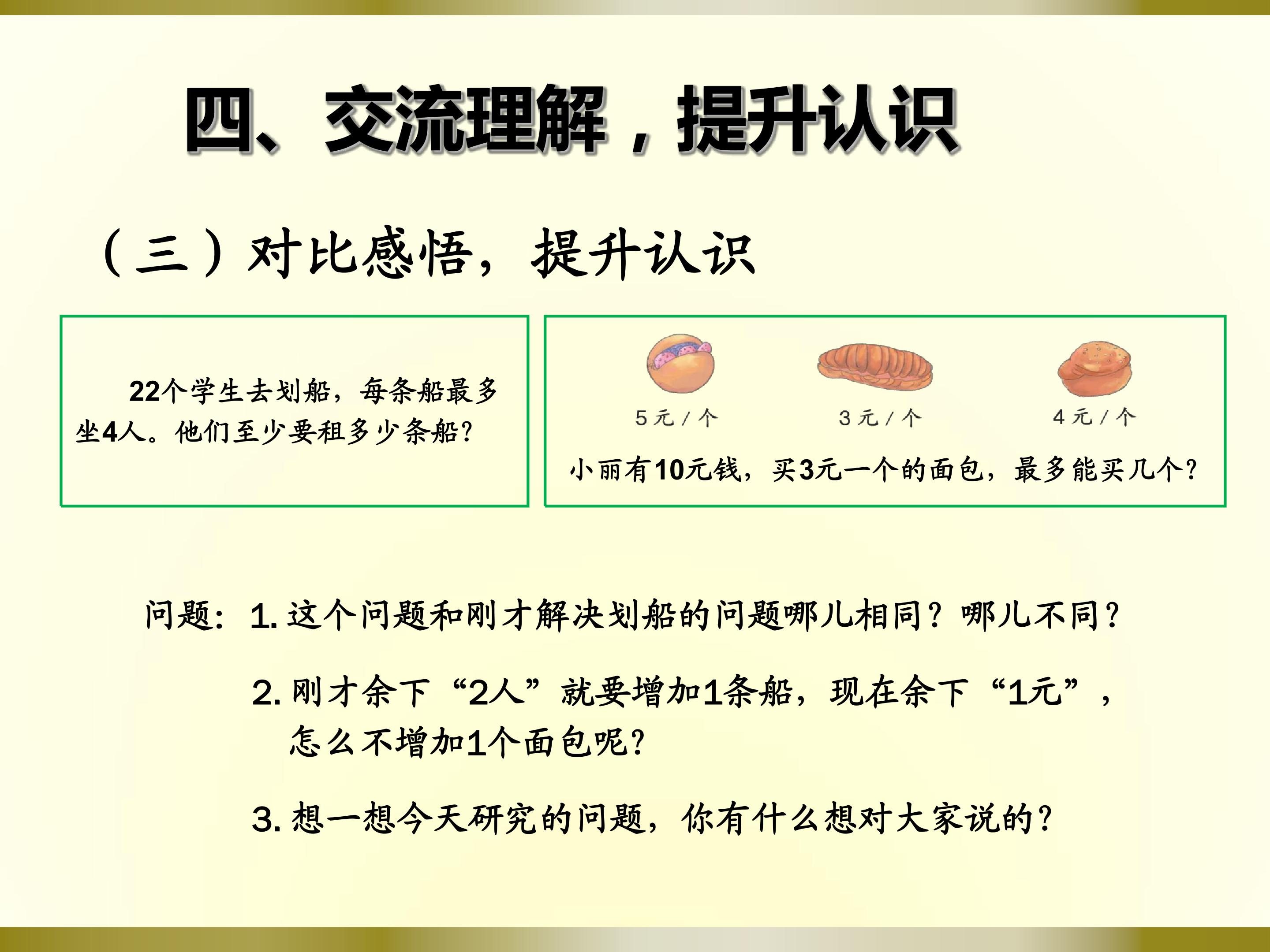 四、交流理解，提升认识

（三）对比感悟，提升认识

22个学生去划船，每条船最多坐4人。他们至少要租多少条船？

5元/个 3元/个 4元/个

小丽有10元钱，买3元一个的面包，最多能买几个？

问题：1. 这个问题和刚才解决划船的问题哪儿相同？哪儿不同？

2. 刚才余下“2人”就要增加1条船，现在余下“1元”，怎么不增加1个面包呢？

3. 想一想今天研究的问题，你有什么想对大家说的？